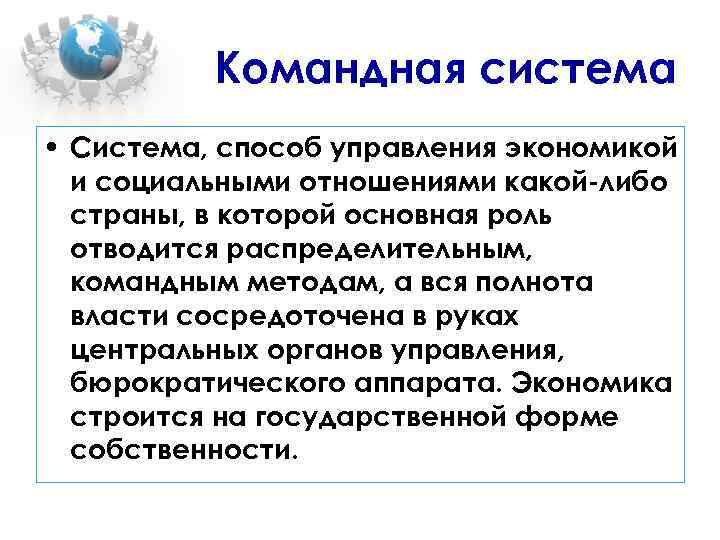 Командная система

• Система, способ управления экономикой и социальными отношениями какой-либо страны, в которой основная роль отводится распределительным, командным методам, а вся полнота власти сосредоточена в руках центральных органов управления, бюрократического аппарата. Экономика строится на государственной форме собственности.